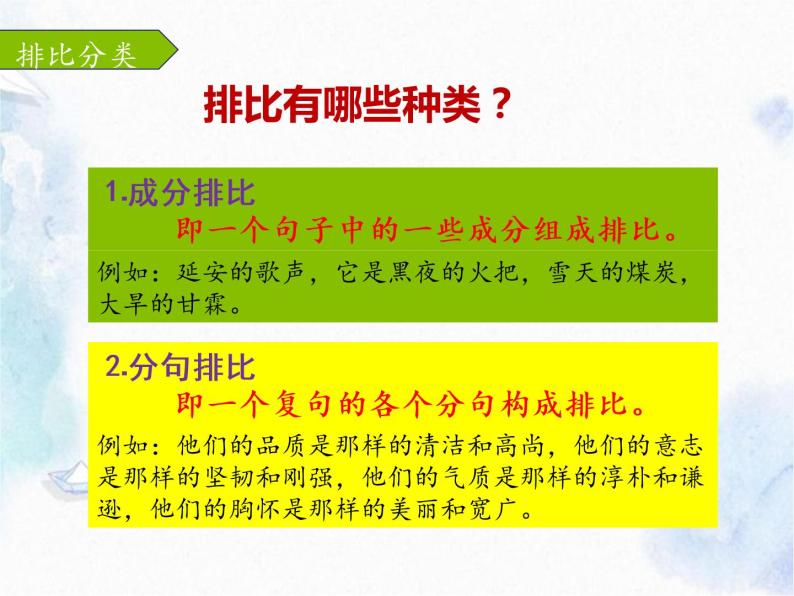 排比分类

排比有哪些种类？

1.成分排比
即一个句子中的一些成分组成排比。

例如：延安的歌声，它是黑夜的火把，雪天的煤炭，大旱的甘霖。

2.分句排比
即一个复句的各个分句构成排比。

例如：他们的品质是那样的清洁和高尚，他们的意志是那样的坚韧和刚强，他们的气质是那样的淳朴和谦逊，他们的胸怀是那样的美丽和宽广。